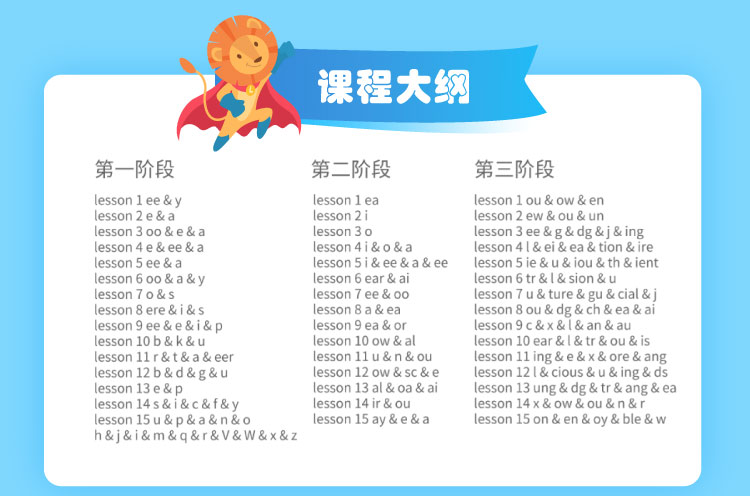 课程大纲

第一阶段

lesson 1 ee & y
lesson 2 e & a
lesson 3 oo & e & a
lesson 4 e & ee & a
lesson 5 ee & a
lesson 6 oo & a & y
lesson 7 o & s
lesson 8 ere & i & s
lesson 9 ee & e & i & p
lesson 10 b & k & u
lesson 11 r & t & a & eer
lesson 12 b & d & g & u
lesson 13 e & p
lesson 14 s & i & c & f & y
lesson 15 u & p & a & n & o
h & j & i & m & q & r & V & W & x & z

第二阶段

lesson 1 ea
lesson 2 i
lesson 3 o
lesson 4 i & o & a
lesson 5 i & ee & a & ee
lesson 6 ear & ai
lesson 7 ee & oo
lesson 8 a & ea
lesson 9 ea & or
lesson 10 ow & al
lesson 11 u & n & ou
lesson 12 ow & sc & e
lesson 13 al & oa & ai
lesson 14 ir & ou
lesson 15 ay & e & a

第三阶段

lesson 1 ou & ow & en
lesson 2 ew & ou & un
lesson 3 ee & g & dg & j & ing
lesson 4 l & ei & ea & tion & ire
lesson 5 ie & u & iou & th & ient
lesson 6 tr & l & sion & u
lesson 7 u & ture & gu & cial & j
lesson 8 ou & dg & ch & ea & ai
lesson 9 c & x & l & an & au
lesson 10 ear & l & tr & ou & is
lesson 11 ing & e & x & ore & ang
lesson 12 l & cious & u & ing & ds
lesson 13 ung & dg & tr & ang & ea
lesson 14 x & ow & ou & n & r
lesson 15 on & en & oy & ble & w